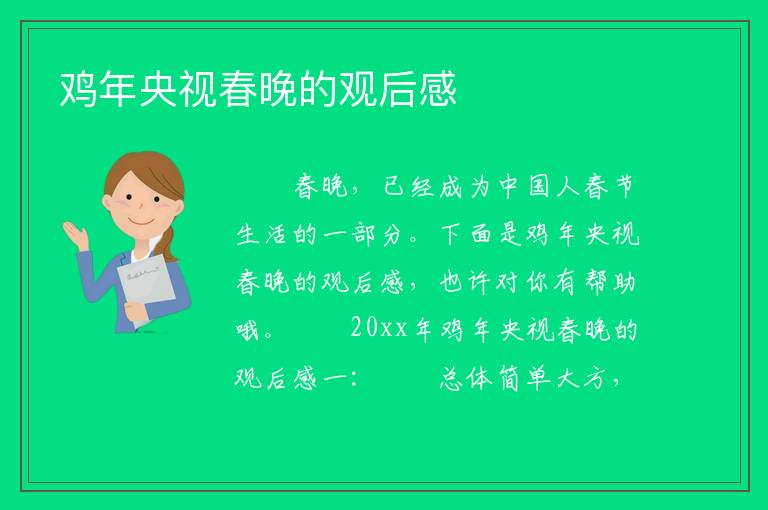 鸡年央视春晚的观后感

春晚，已经成为中国人春节生活的一部分。下面是鸡年央视春晚的观后感，也许对你有帮助哦。 20xx年鸡年央视春晚的观后感一： 总体简单大方，